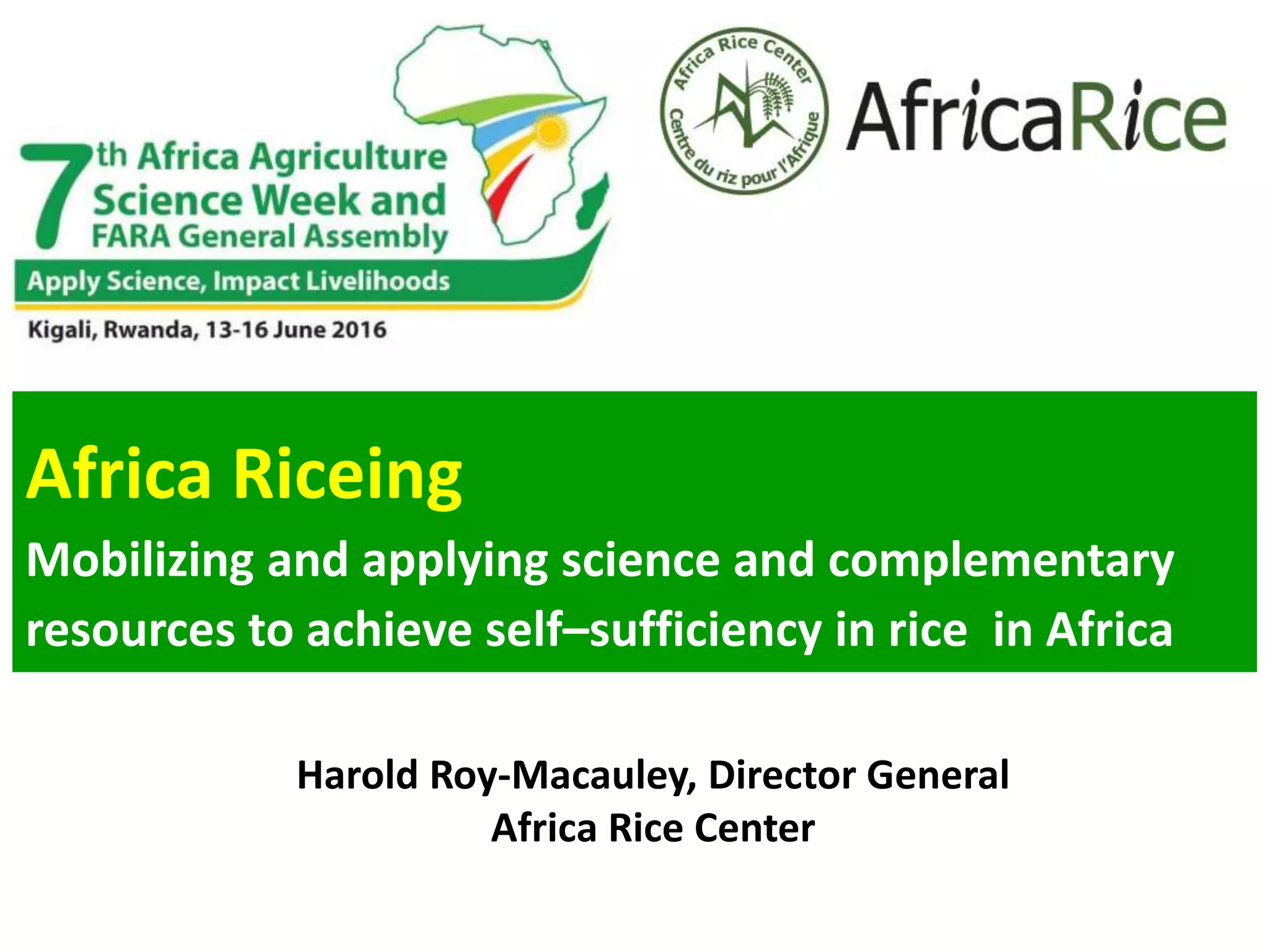 7th Africa Agriculture Science Week and FARA General Assembly

Apply Science, Impact Livelihoods

Kigali, Rwanda, 13-16 June 2016

Africa Rice Center

Centre du riz pour l'Afrique

AfricaRice

Africa Riceing

Mobilizing and applying science and complementary resources to achieve self–sufficiency in rice in Africa

Harold Roy-Macauley, Director General
Africa Rice Center